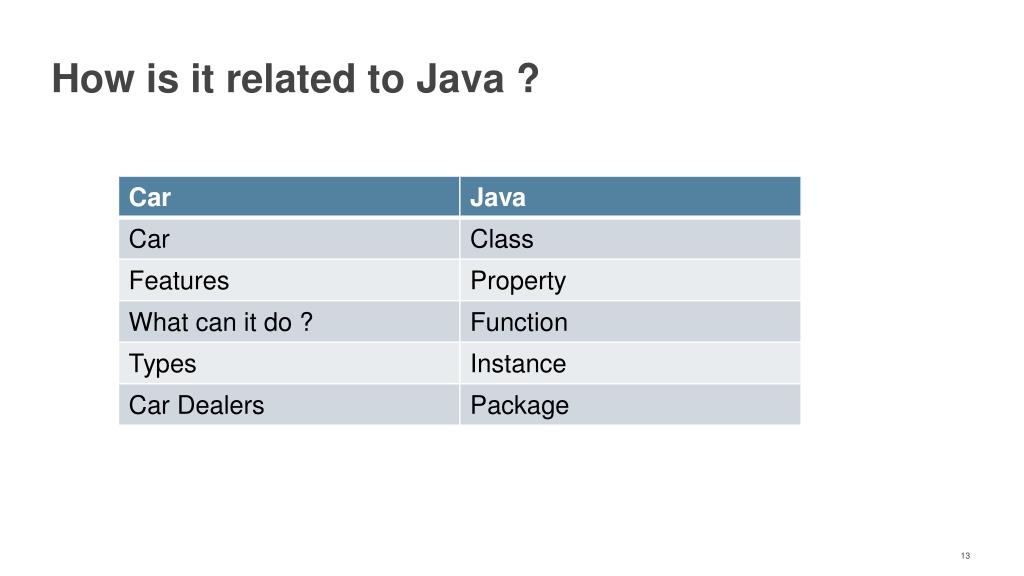 How is it related to Java ?

| Car | Java |
|---|---|
| Car | Class |
| Features | Property |
| What can it do ? | Function |
| Types | Instance |
| Car Dealers | Package |

13